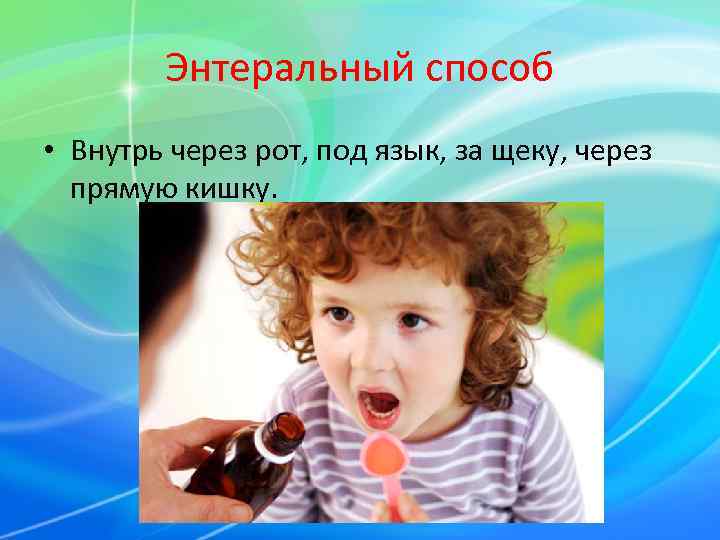 Энтеральный способ

• Внутрь через рот, под язык, за щеку, через прямую кишку.